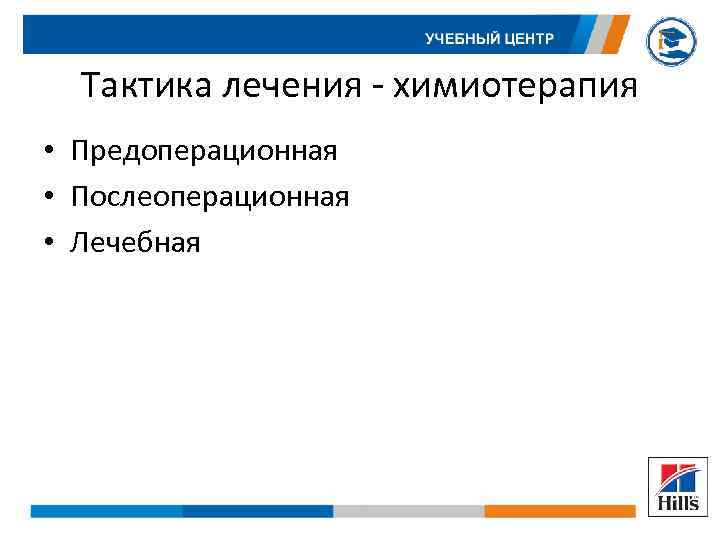 УЧЕБНЫЙ ЦЕНТР

Тактика лечения - химиотерапия

• Предоперационная
• Послеоперационная
• Лечебная

Hill's